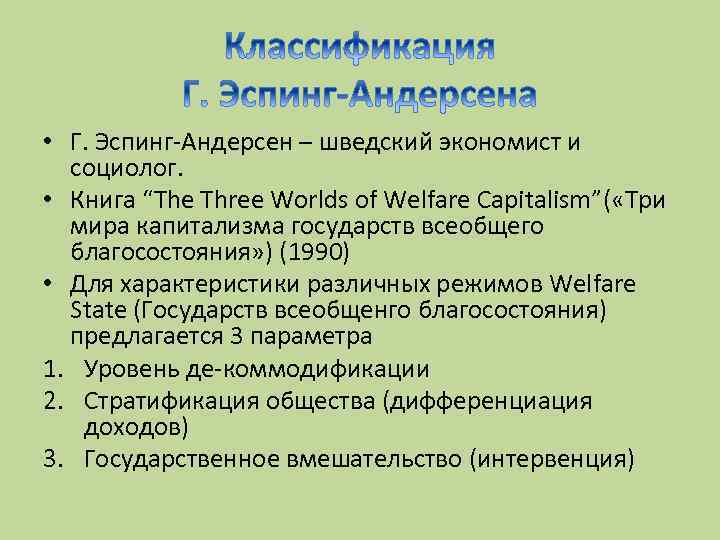 Классификация
Г. Эспинг-Андерсена

• Г. Эспинг-Андерсен – шведский экономист и социолог.
• Книга “The Three Worlds of Welfare Capitalism”(«Три мира капитализма государств всеобщего благосостояния») (1990)
• Для характеристики различных режимов Welfare State (Государств всеобщенго благосостояния) предлагается 3 параметра
1. Уровень де-коммодификации
2. Стратификация общества (дифференциация доходов)
3. Государственное вмешательство (интервенция)